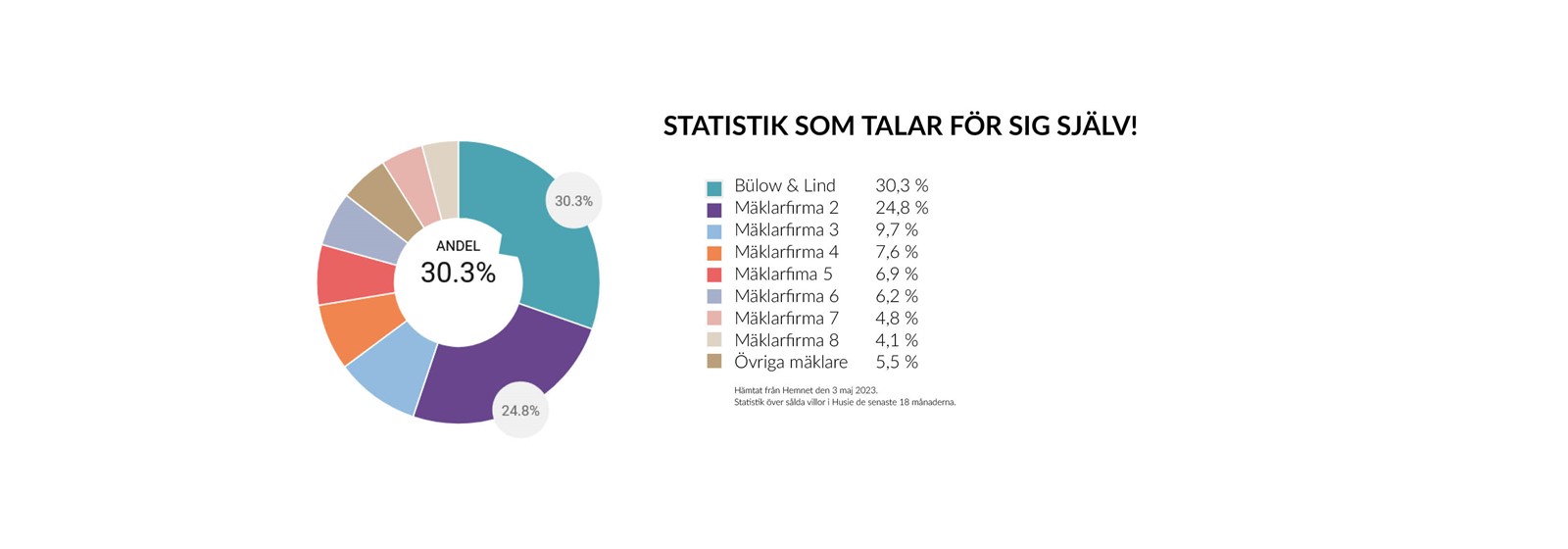 30.3%

ANDEL
30.3%

24.8%

STATISTIK SOM TALAR FÖR SIG SJÄLV!

| | |
|---|---|
| Bülow & Lind | 30,3 % |
| Mäklarfirma 2 | 24,8 % |
| Mäklarfirma 3 | 9,7 % |
| Mäklarfirma 4 | 7,6 % |
| Mäklarfima 5 | 6,9 % |
| Mäklarfirma 6 | 6,2 % |
| Mäklarfirma 7 | 4,8 % |
| Mäklarfirma 8 | 4,1 % |
| Övriga mäklare | 5,5 % |

Hämtat från Hemnet den 3 maj 2023.
Statistik över sålda villor i Husie de senaste 18 månaderna.